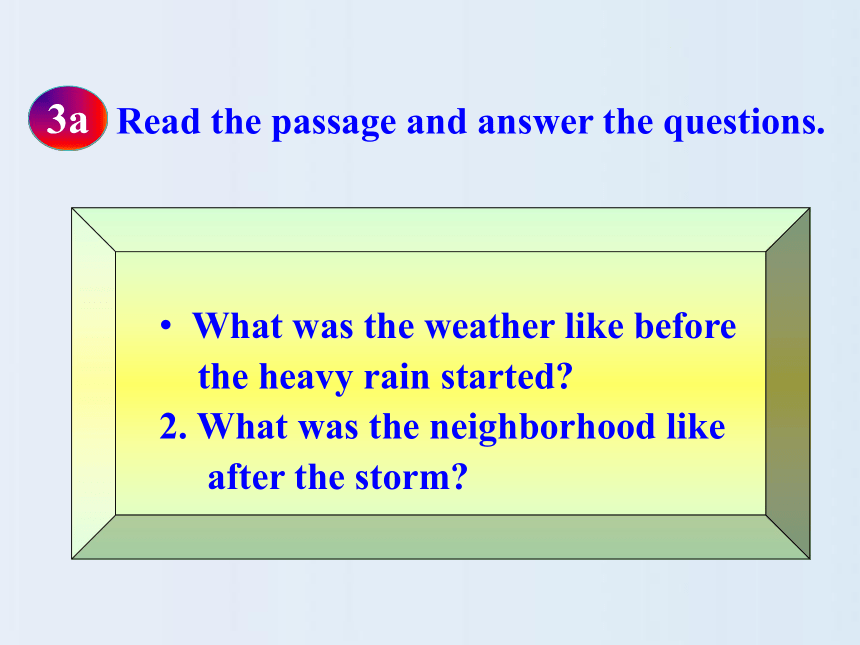 3a Read the passage and answer the questions.

• What was the weather like before the heavy rain started?
2. What was the neighborhood like after the storm?